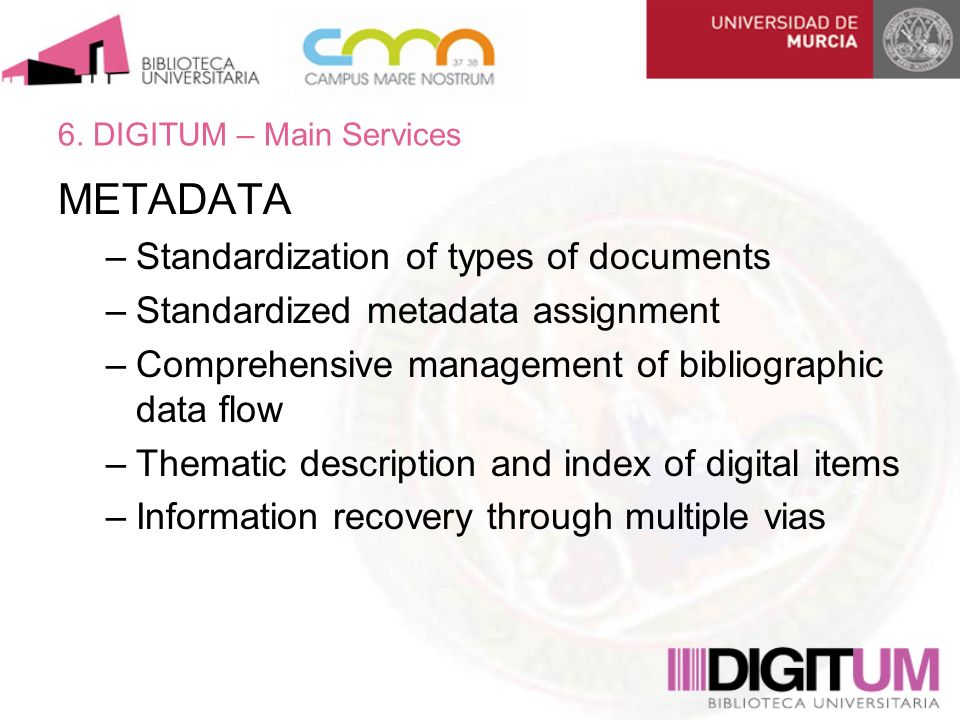 BIBLIOTECA UNIVERSITARIA

cmn 37 38
CAMPUS MARE NOSTRUM

UNIVERSIDAD DE MURCIA

6. DIGITUM – Main Services

METADATA

– Standardization of types of documents
– Standardized metadata assignment
– Comprehensive management of bibliographic data flow
– Thematic description and index of digital items
– Information recovery through multiple vias

DIGITUM
BIBLIOTECA UNIVERSITARIA